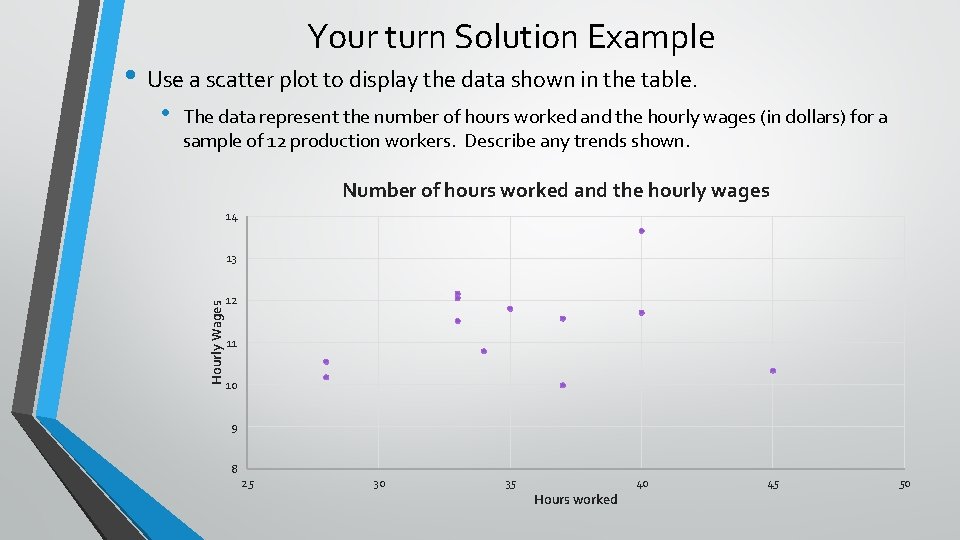 Your turn Solution Example

• Use a scatter plot to display the data shown in the table.

• The data represent the number of hours worked and the hourly wages (in dollars) for a sample of 12 production workers. Describe any trends shown.

Number of hours worked and the hourly wages

Hourly Wages

14
13
12
11
10
9
8

25
30
35
40
45
50

Hours worked